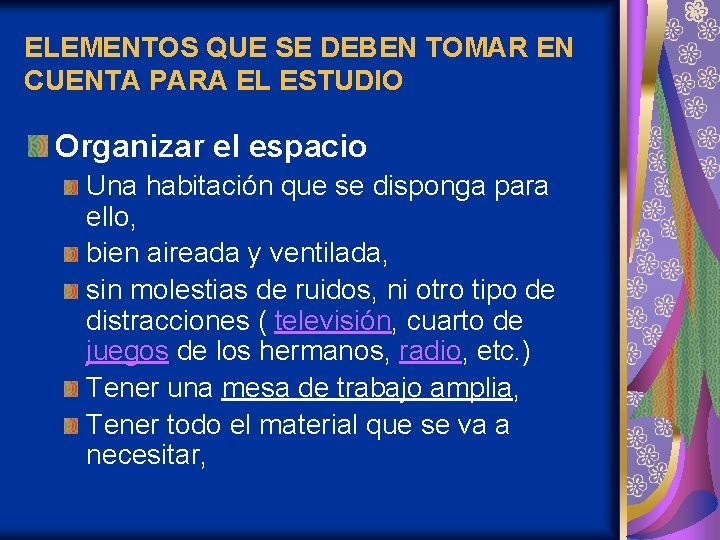 ELEMENTOS QUE SE DEBEN TOMAR EN CUENTA PARA EL ESTUDIO

Organizar el espacio

Una habitación que se disponga para ello,

bien aireada y ventilada,

sin molestias de ruidos, ni otro tipo de distracciones ( televisión, cuarto de juegos de los hermanos, radio, etc.)

Tener una mesa de trabajo amplia,

Tener todo el material que se va a necesitar,